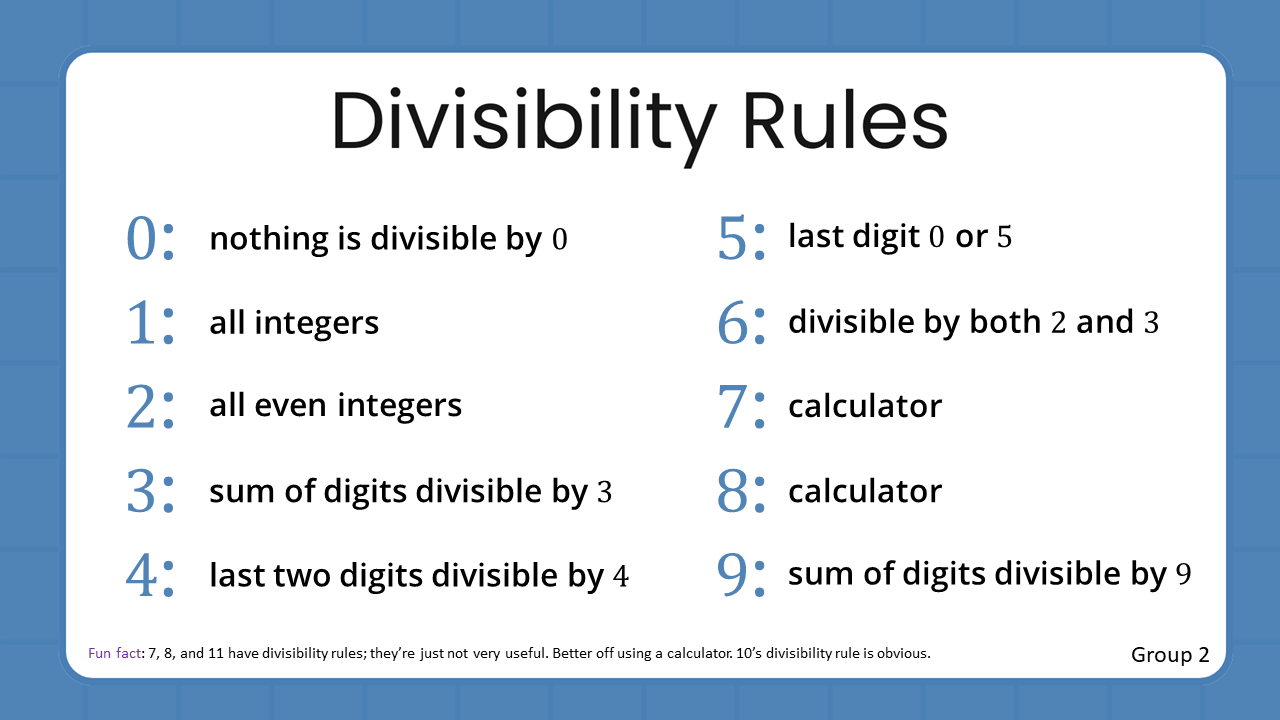 Divisibility Rules

0: nothing is divisible by $0$

1: all integers

2: all even integers

3: sum of digits divisible by $3$

4: last two digits divisible by $4$

5: last digit $0$ or $5$

6: divisible by both $2$ and $3$

7: calculator

8: calculator

9: sum of digits divisible by $9$

Fun fact: 7, 8, and 11 have divisibility rules; they're just not very useful. Better off using a calculator. 10's divisibility rule is obvious.

Group 2